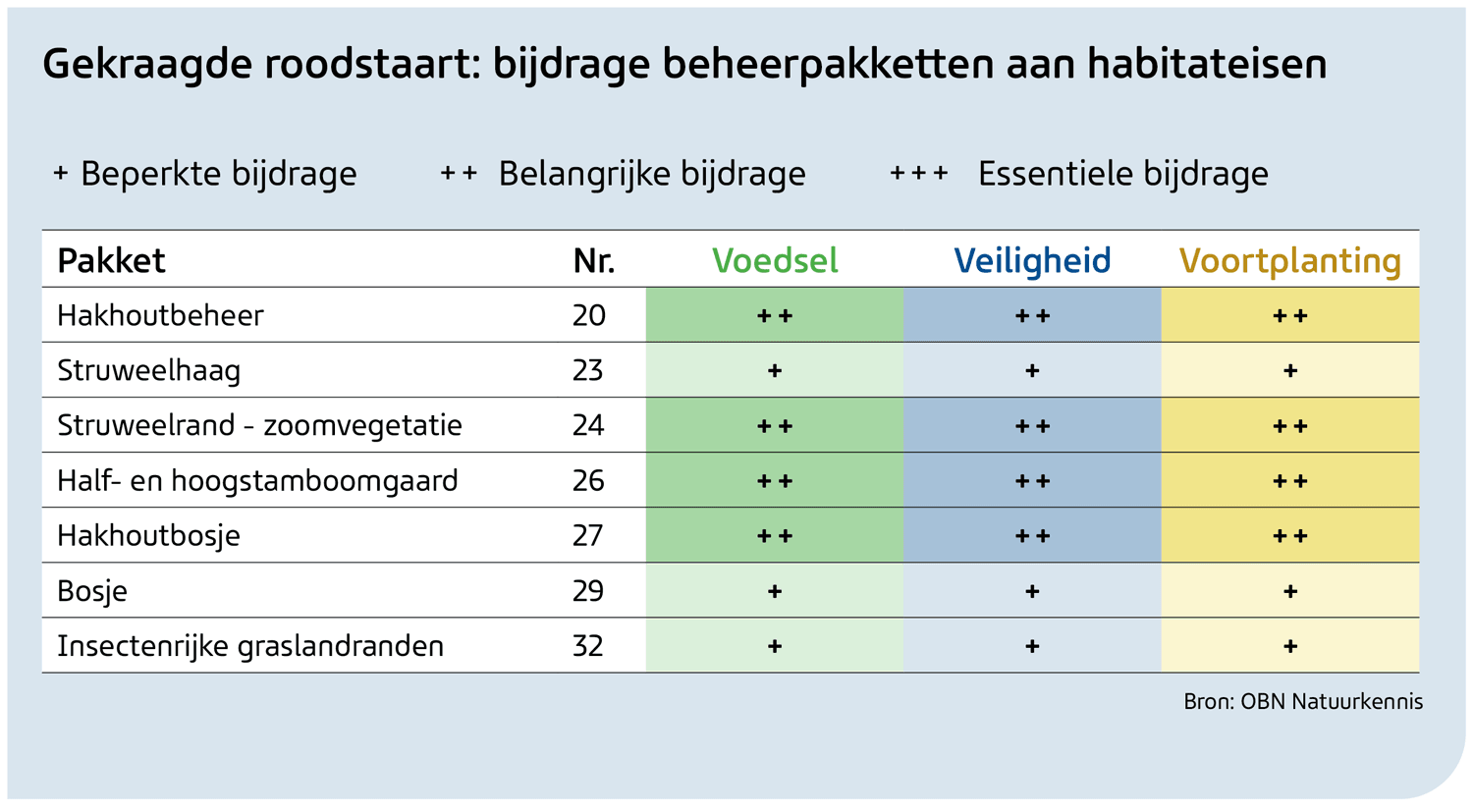 Gekraagde roodstaart: bijdrage beheerpakketten aan habitateisen

+ Beperkte bijdrage    ++ Belangrijke bijdrage    +++ Essentiele bijdrage

| Pakket | Nr. | Voedsel | Veiligheid | Voortplanting |
|---|---|---|---|---|
| Hakhoutbeheer | 20 | ++ | ++ | ++ |
| Struweelhaag | 23 | + | + | + |
| Struweelrand - zoomvegetatie | 24 | ++ | ++ | ++ |
| Half- en hoogstamboomgaard | 26 | ++ | ++ | ++ |
| Hakhoutbosje | 27 | ++ | ++ | ++ |
| Bosje | 29 | + | + | + |
| Insectenrijke graslandranden | 32 | + | + | + |

Bron: OBN Natuurkennis